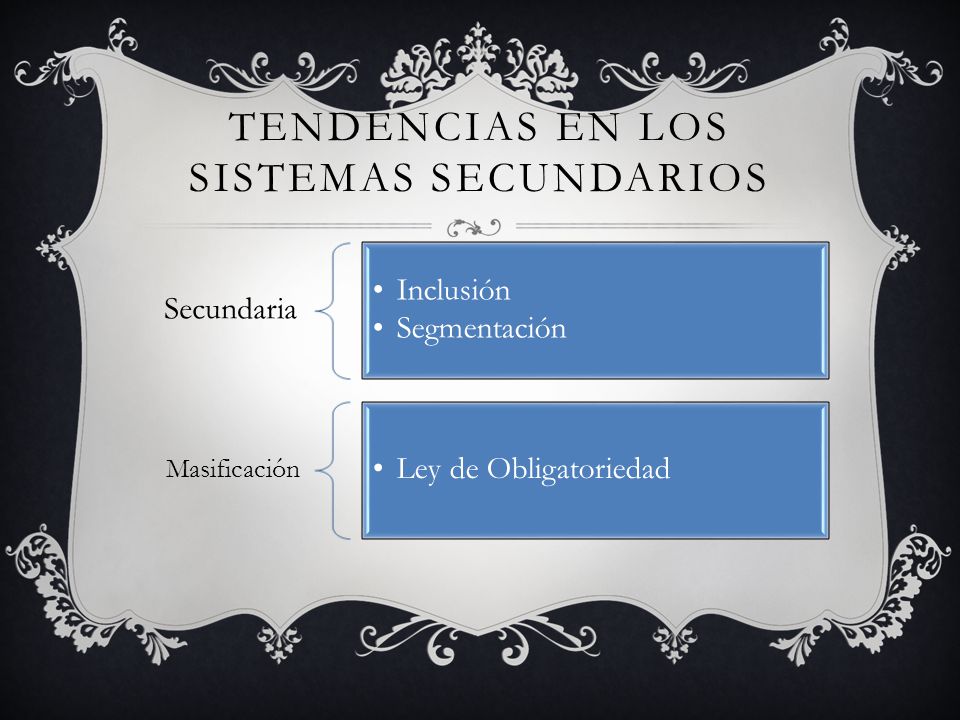 TENDENCIAS EN LOS SISTEMAS SECUNDARIOS

Secundaria

• Inclusión
• Segmentación

Masificación

• Ley de Obligatoriedad